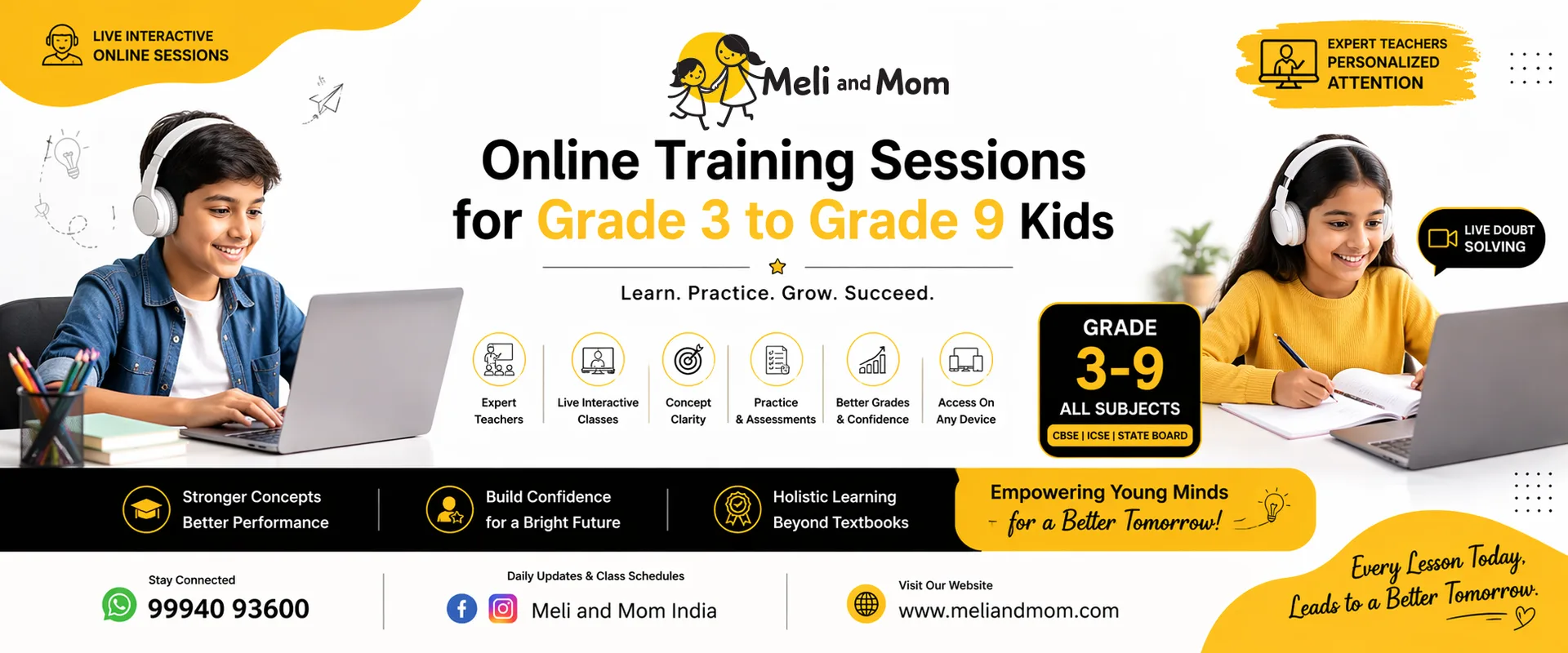 LIVE INTERACTIVE ONLINE SESSIONS

Meli and Mom

EXPERT TEACHERS PERSONALIZED ATTENTION

Online Training Sessions for Grade 3 to Grade 9 Kids

Learn. Practice. Grow. Succeed.

LIVE DOUBT SOLVING

Expert Teachers

Live Interactive Classes

Concept Clarity

Practice & Assessments

Better Grades & Confidence

Access On Any Device

GRADE 3-9 ALL SUBJECTS CBSE | ICSE | STATE BOARD

Stronger Concepts Better Performance

Build Confidence for a Bright Future

Holistic Learning Beyond Textbooks

Empowering Young Minds for a Better Tomorrow!

Stay Connected 99940 93600

Daily Updates & Class Schedules Meli and Mom India

Visit Our Website www.meliandmom.com

Every Lesson Today, Leads to a Better Tomorrow.